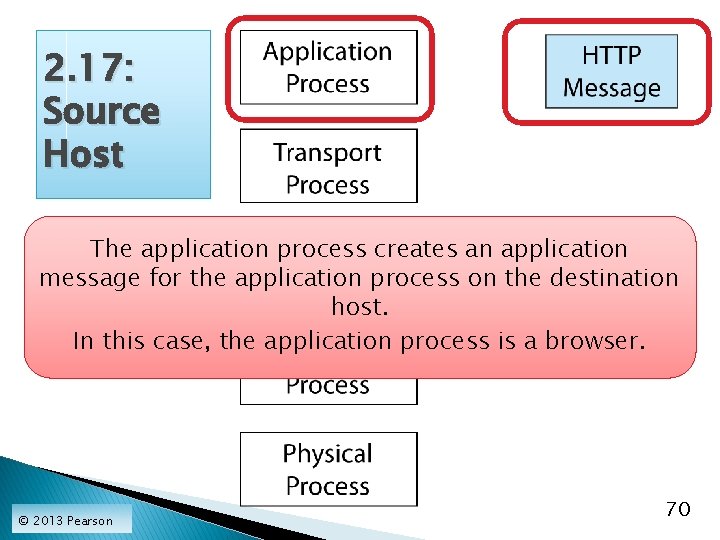 2.17: Source Host

Application Process

HTTP Message

Transport Process

The application process creates an application message for the application process on the destination host.

In this case, the application process is a browser.

Process

Physical Process

© 2013 Pearson

70